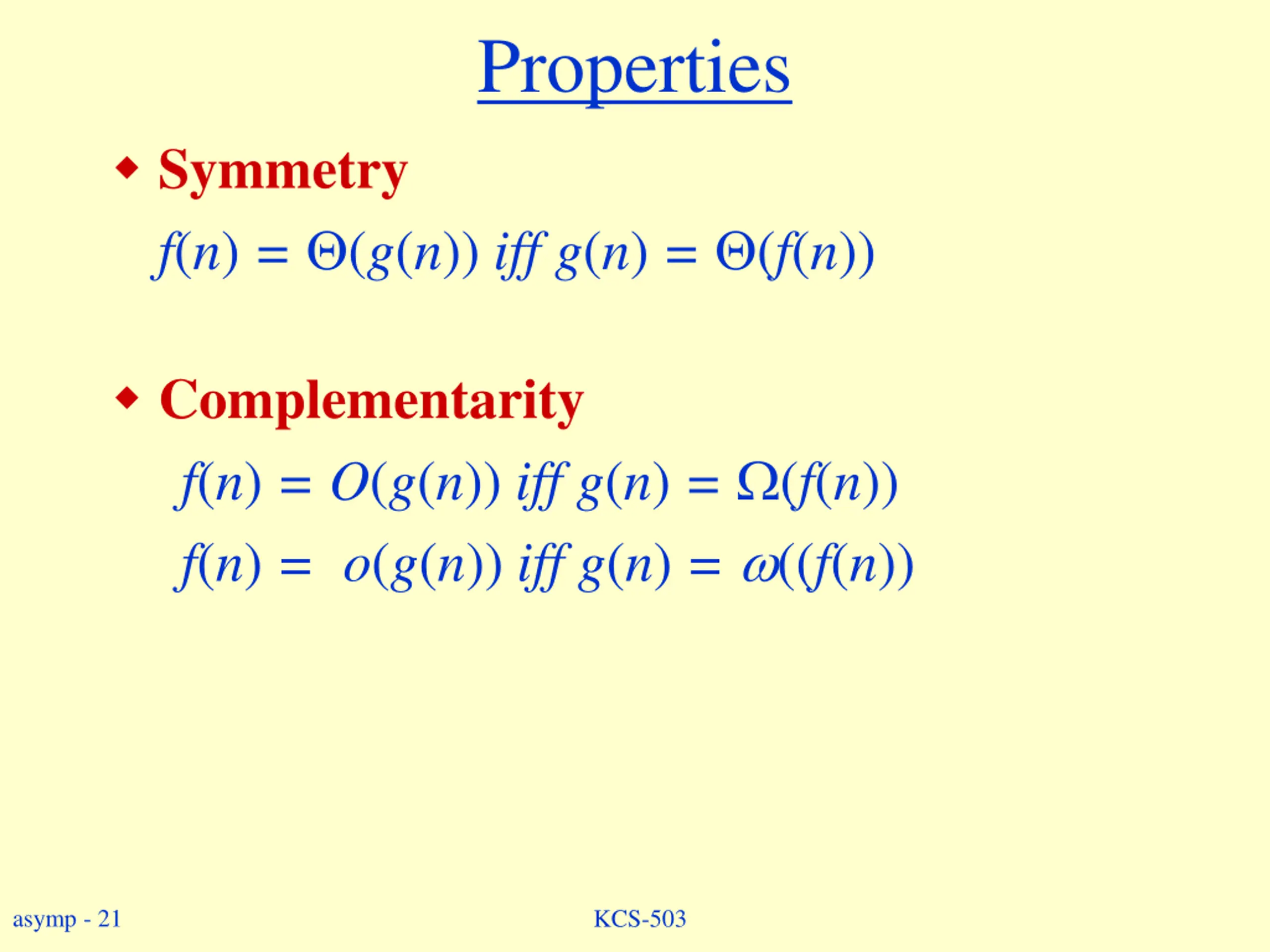 Properties

◆ Symmetry

$f(n) = \Theta(g(n))$ iff $g(n) = \Theta(f(n))$

◆ Complementarity

$f(n) = O(g(n))$ iff $g(n) = \Omega(f(n))$

$f(n) = o(g(n))$ iff $g(n) = \omega((f(n))$

asymp - 21

KCS-503